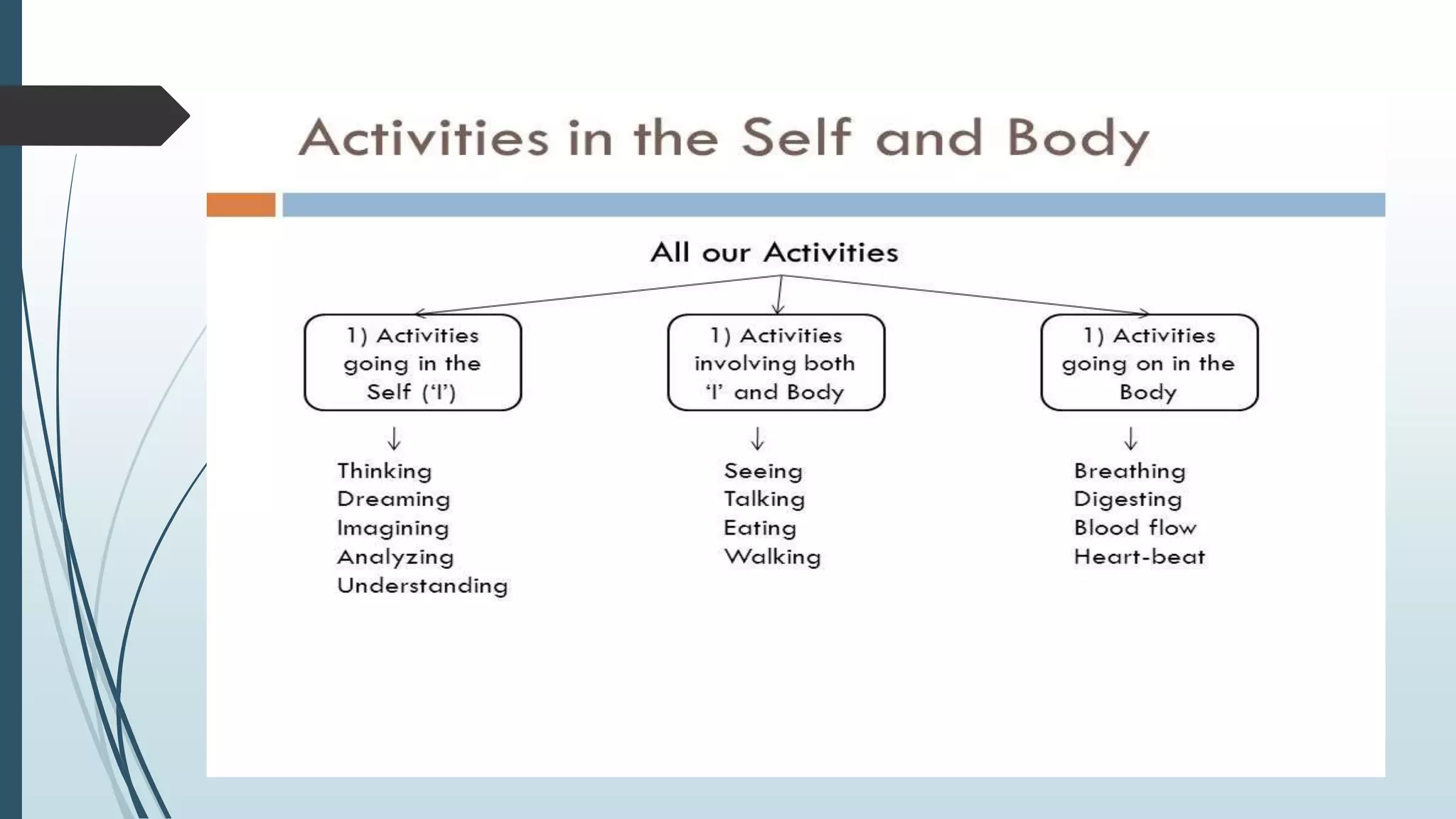 Activities in the Self and Body

All our Activities

1) Activities going in the Self ('I')

Thinking
Dreaming
Imagining
Analyzing
Understanding

1) Activities involving both 'I' and Body

Seeing
Talking
Eating
Walking

1) Activities going on in the Body

Breathing
Digesting
Blood flow
Heart-beat